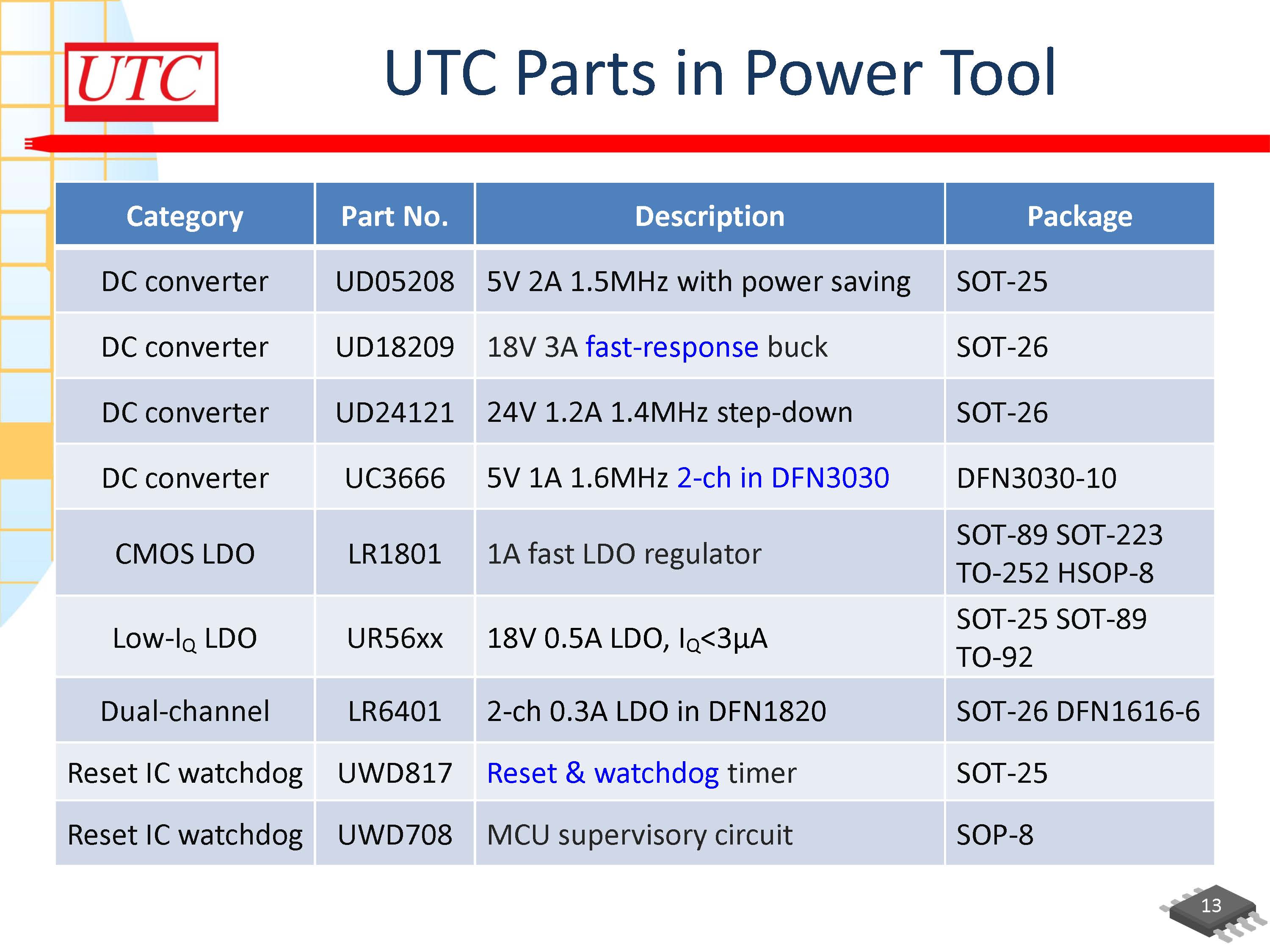 UTC

UTC Parts in Power Tool

| Category | Part No. | Description | Package |
|---|---|---|---|
| DC converter | UD05208 | 5V 2A 1.5MHz with power saving | SOT-25 |
| DC converter | UD18209 | 18V 3A fast-response buck | SOT-26 |
| DC converter | UD24121 | 24V 1.2A 1.4MHz step-down | SOT-26 |
| DC converter | UC3666 | 5V 1A 1.6MHz 2-ch in DFN3030 | DFN3030-10 |
| CMOS LDO | LR1801 | 1A fast LDO regulator | SOT-89 SOT-223 TO-252 HSOP-8 |
| Low-$I_Q$ LDO | UR56xx | 18V 0.5A LDO, $I_Q$<3μA | SOT-25 SOT-89 TO-92 |
| Dual-channel | LR6401 | 2-ch 0.3A LDO in DFN1820 | SOT-26 DFN1616-6 |
| Reset IC watchdog | UWD817 | Reset & watchdog timer | SOT-25 |
| Reset IC watchdog | UWD708 | MCU supervisory circuit | SOP-8 |

13